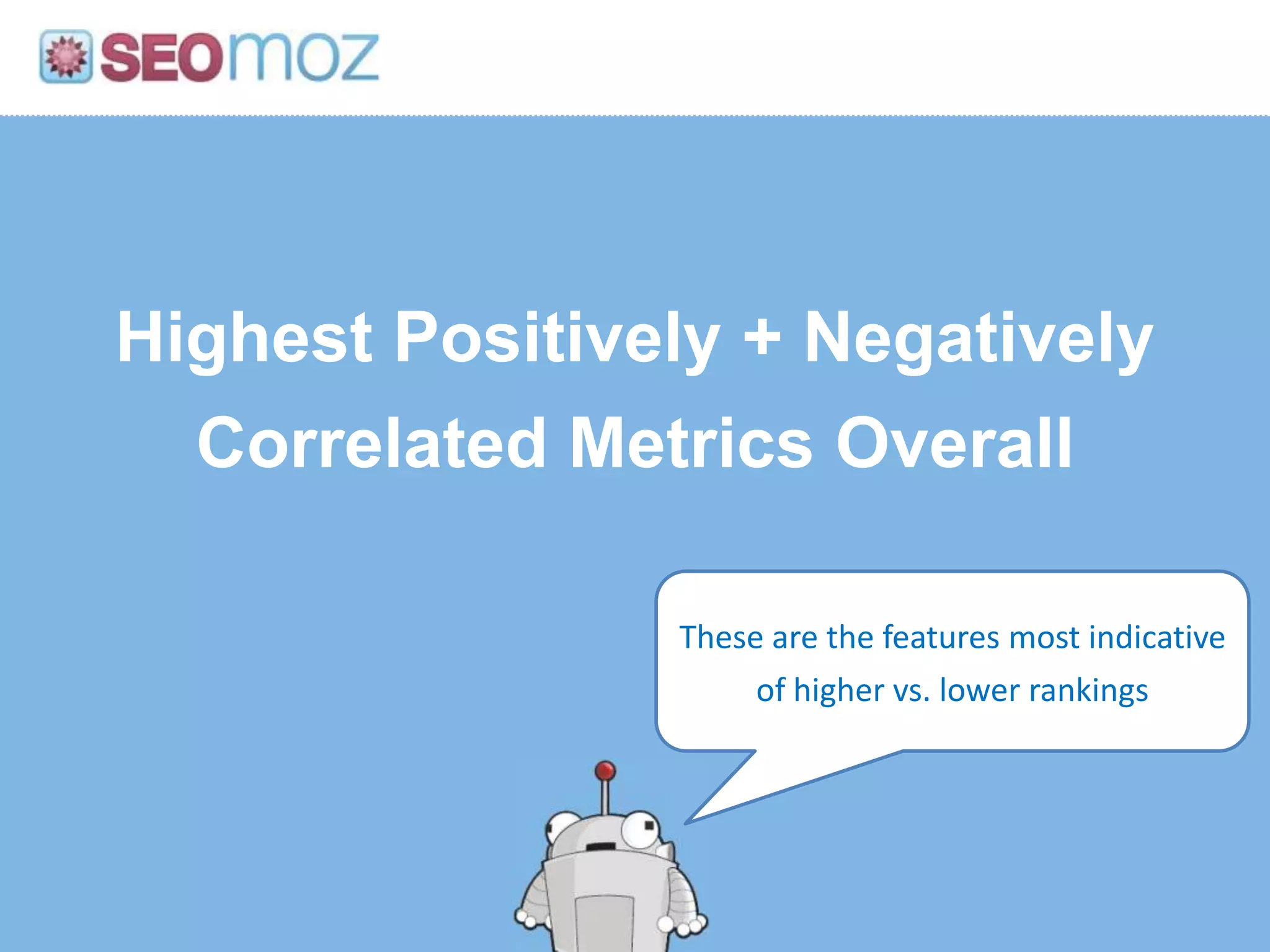 SEOmoz

Highest Positively + Negatively Correlated Metrics Overall

These are the features most indicative of higher vs. lower rankings